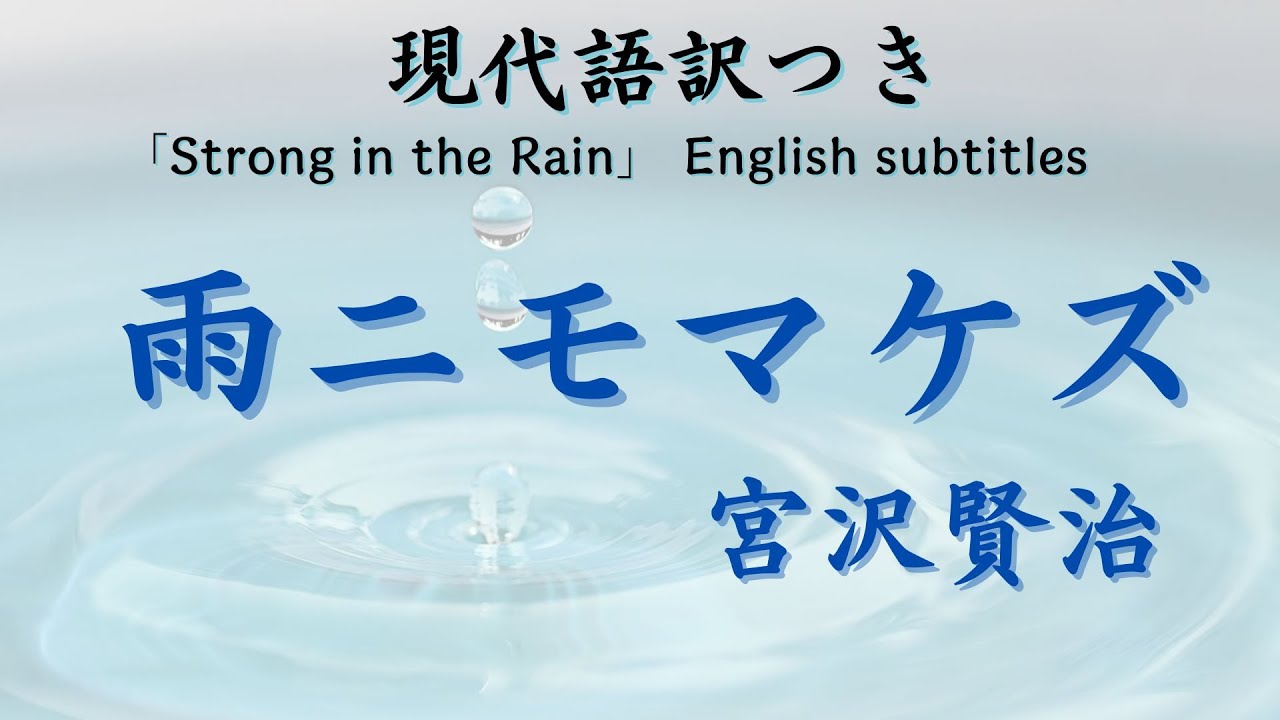 現代語訳つき
「Strong in the Rain」 English subtitles

雨ニモマケズ

宮沢賢治